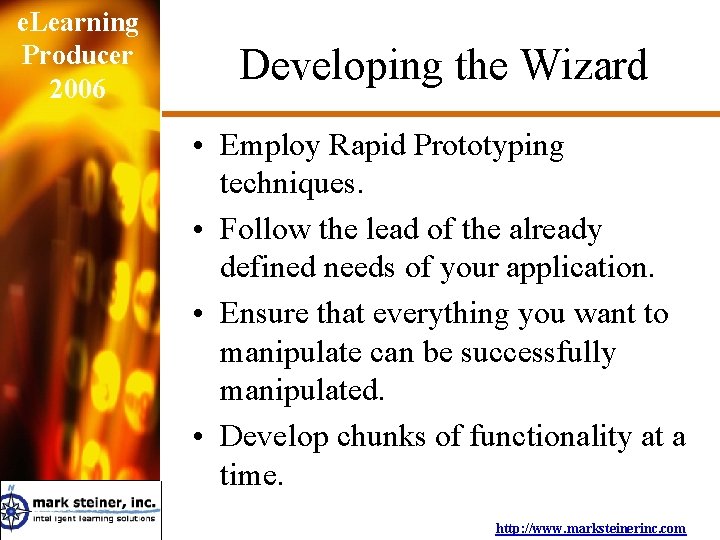 eLearning Producer 2006

Developing the Wizard

• Employ Rapid Prototyping techniques.
• Follow the lead of the already defined needs of your application.
• Ensure that everything you want to manipulate can be successfully manipulated.
• Develop chunks of functionality at a time.

mark steiner, inc.
intelligent learning solutions

http://www.marksteinerinc.com